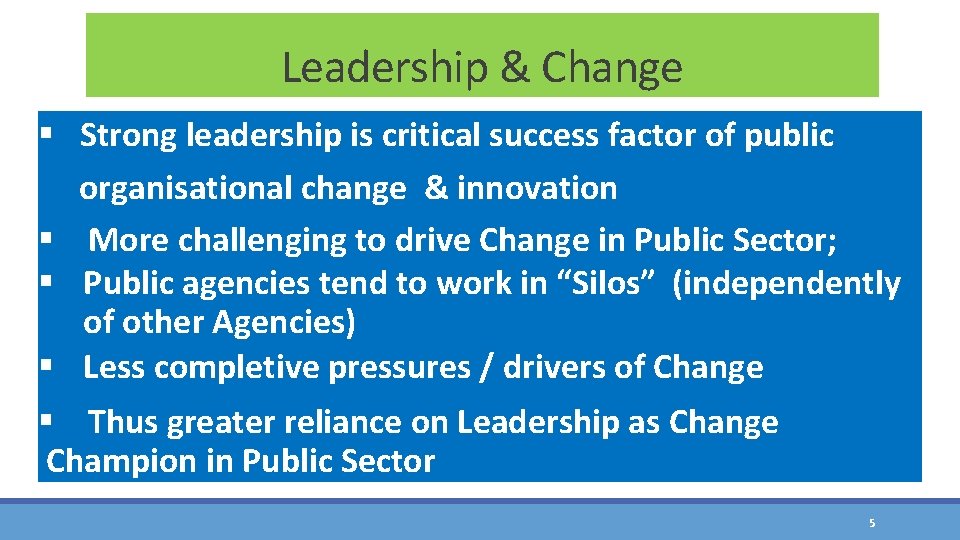 Leadership & Change

▪ Strong leadership is critical success factor of public organisational change & innovation

▪ More challenging to drive Change in Public Sector;

▪ Public agencies tend to work in “Silos” (independently of other Agencies)

▪ Less completive pressures / drivers of Change

▪ Thus greater reliance on Leadership as Change Champion in Public Sector

5